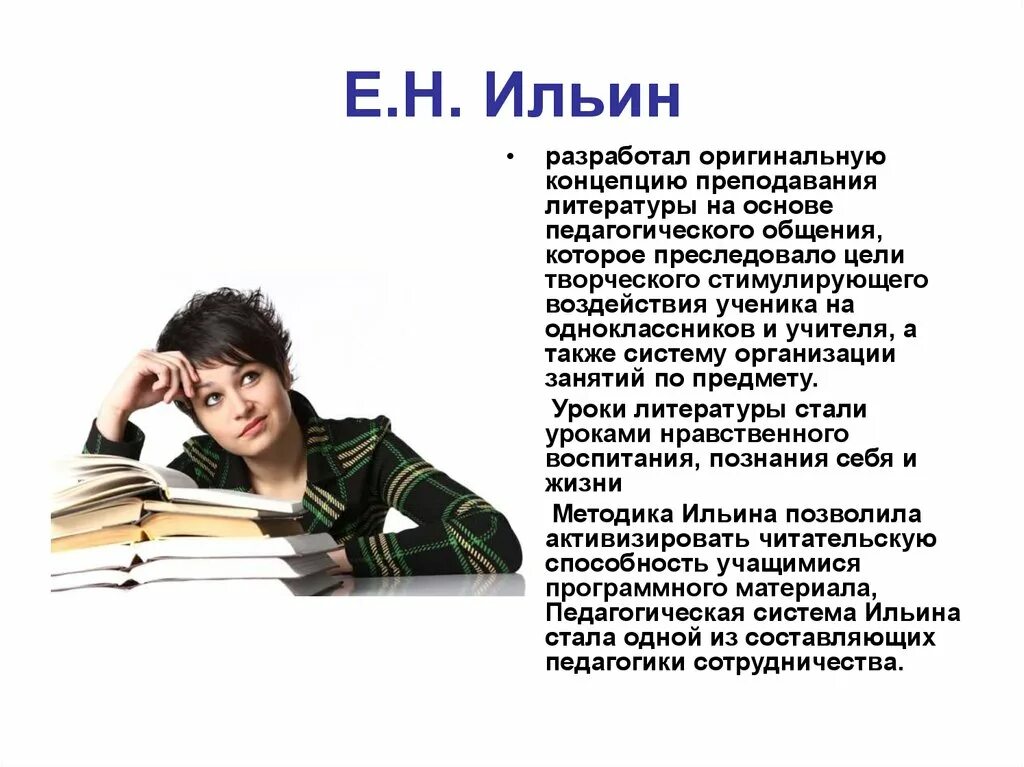 Е.Н. Ильин

• разработал оригинальную концепцию преподавания литературы на основе педагогического общения, которое преследовало цели творческого стимулирующего воздействия ученика на одноклассников и учителя, а также систему организации занятий по предмету.

Уроки литературы стали уроками нравственного воспитания, познания себя и жизни

Методика Ильина позволила активизировать читательскую способность учащимися программного материала, Педагогическая система Ильина стала одной из составляющих педагогики сотрудничества.